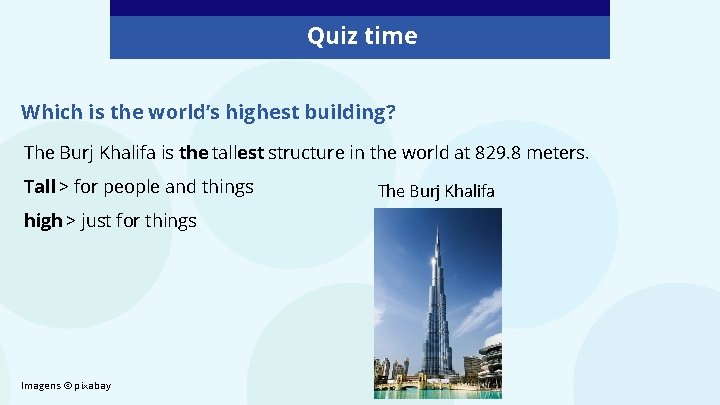 Quiz time

Which is the world's highest building?

The Burj Khalifa is the tallest structure in the world at 829.8 meters.

Tall > for people and things

high > just for things

The Burj Khalifa

Imagens © pixabay